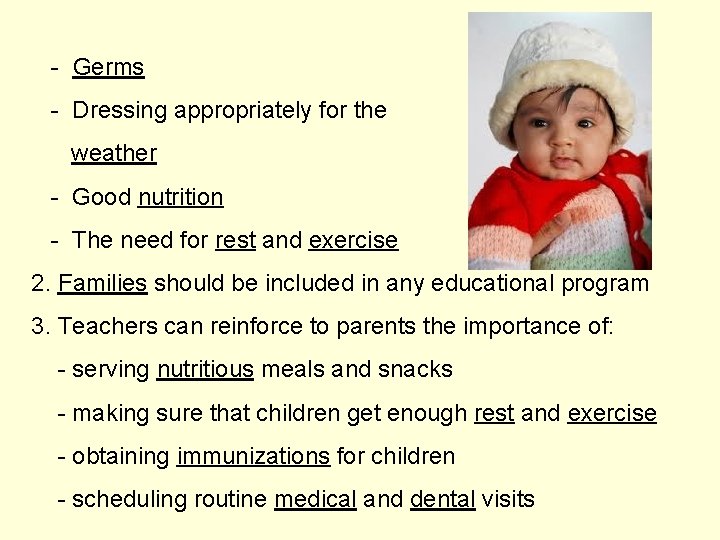 - Germs

- Dressing appropriately for the weather

- Good nutrition

- The need for rest and exercise

2. Families should be included in any educational program

3. Teachers can reinforce to parents the importance of:

- serving nutritious meals and snacks

- making sure that children get enough rest and exercise

- obtaining immunizations for children

- scheduling routine medical and dental visits